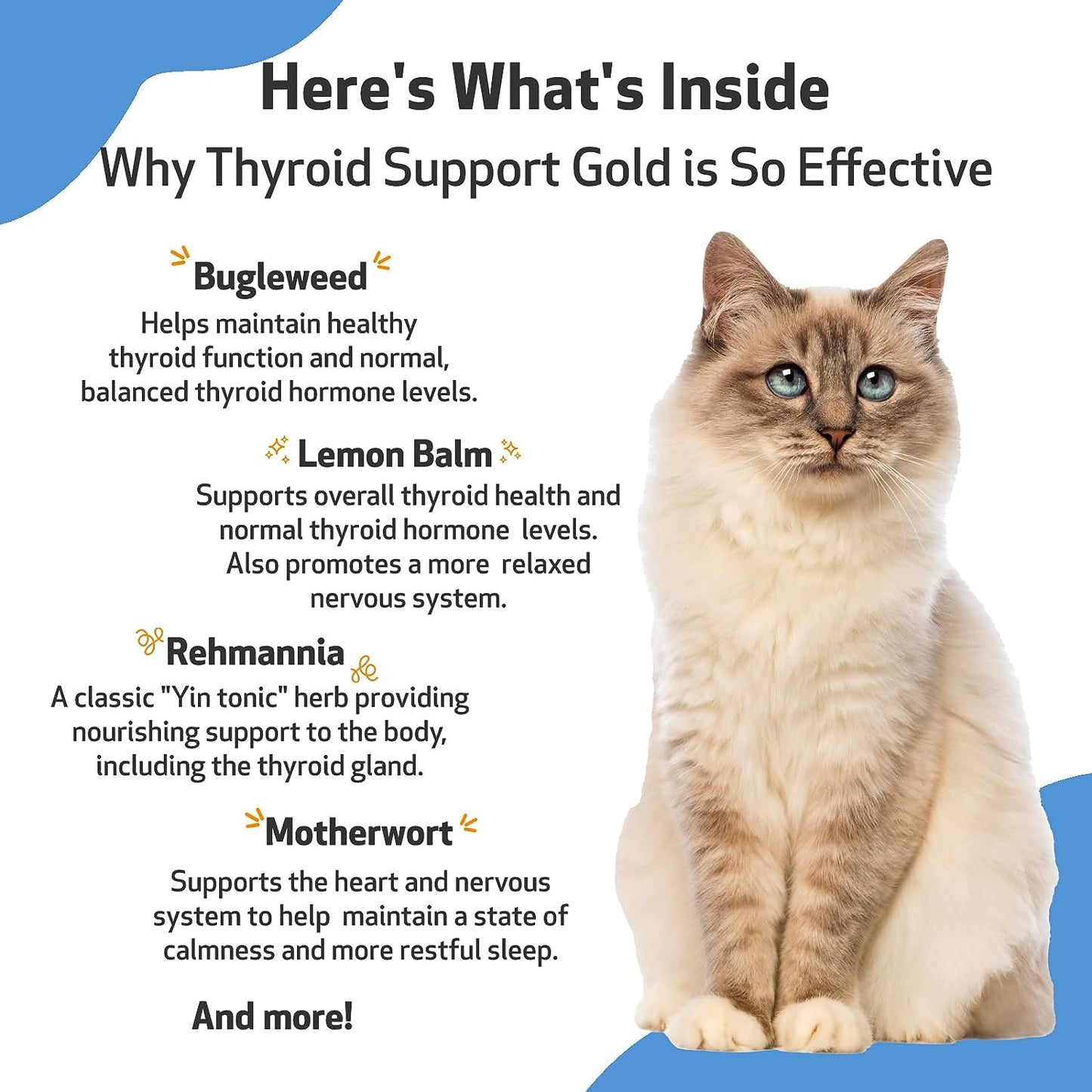 Here's What's Inside

Why Thyroid Support Gold is So Effective

Bugleweed

Helps maintain healthy thyroid function and normal, balanced thyroid hormone levels.

Lemon Balm

Supports overall thyroid health and normal thyroid hormone levels. Also promotes a more relaxed nervous system.

Rehmannia

A classic "Yin tonic" herb providing nourishing support to the body, including the thyroid gland.

Motherwort

Supports the heart and nervous system to help maintain a state of calmness and more restful sleep.

And more!